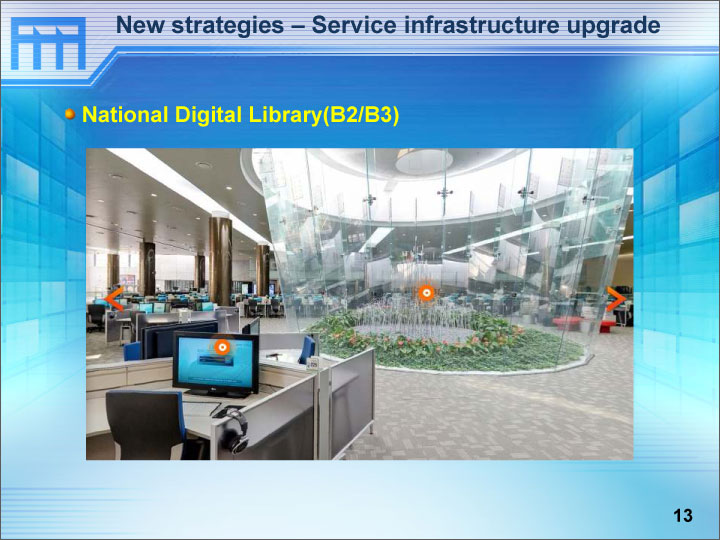 New strategies – Service infrastructure upgrade

National Digital Library(B2/B3)

13